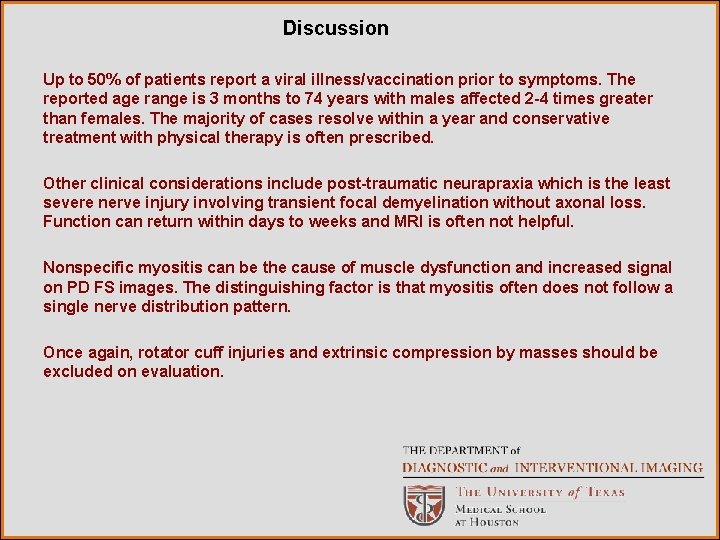 Discussion

Up to 50% of patients report a viral illness/vaccination prior to symptoms. The reported age range is 3 months to 74 years with males affected 2-4 times greater than females. The majority of cases resolve within a year and conservative treatment with physical therapy is often prescribed.

Other clinical considerations include post-traumatic neurapraxia which is the least severe nerve injury involving transient focal demyelination without axonal loss. Function can return within days to weeks and MRI is often not helpful.

Nonspecific myositis can be the cause of muscle dysfunction and increased signal on PD FS images. The distinguishing factor is that myositis often does not follow a single nerve distribution pattern.

Once again, rotator cuff injuries and extrinsic compression by masses should be excluded on evaluation.

THE DEPARTMENT of
DIAGNOSTIC and INTERVENTIONAL IMAGING
THE UNIVERSITY of TEXAS
MEDICAL SCHOOL
AT HOUSTON